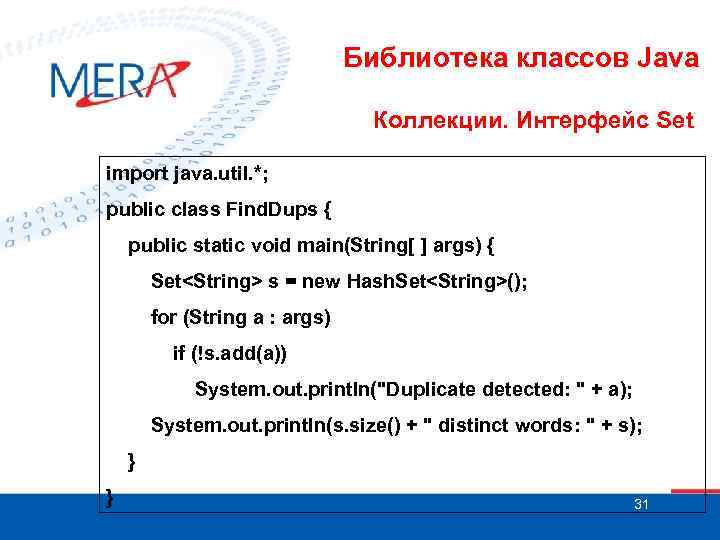 MERA

Библиотека классов Java

Коллекции. Интерфейс Set

import java.util.*;
public class FindDups {
public static void main(String[ ] args) {
Set<String> s = new HashSet<String>();
for (String a : args)
if (!s.add(a))
System.out.println("Duplicate detected: " + a);
System.out.println(s.size() + " distinct words: " + s);
}
}

31